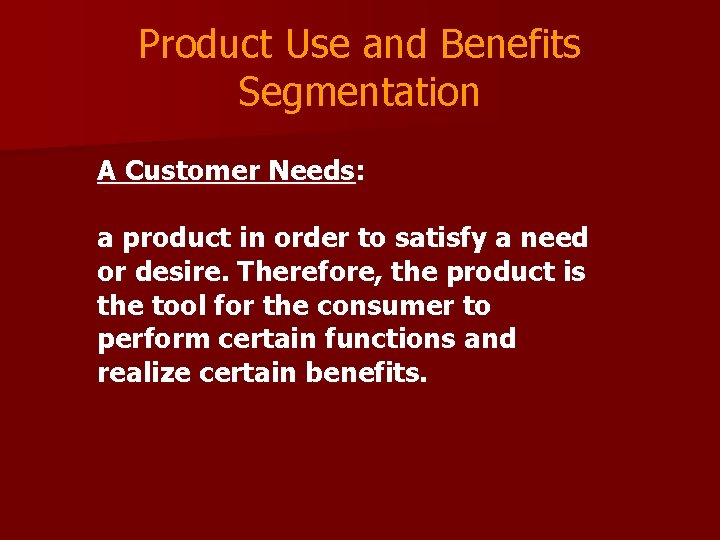 Product Use and Benefits Segmentation

A Customer Needs:

a product in order to satisfy a need or desire. Therefore, the product is the tool for the consumer to perform certain functions and realize certain benefits.